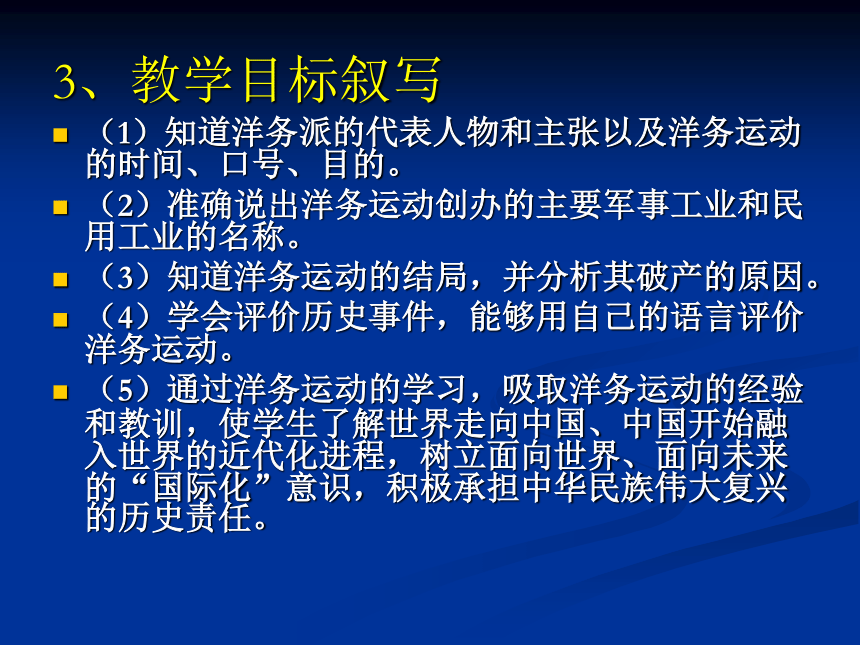 3、教学目标叙写

（1）知道洋务派的代表人物和主张以及洋务运动的时间、口号、目的。

（2）准确说出洋务运动创办的主要军事工业和民用工业的名称。

（3）知道洋务运动的结局，并分析其破产的原因。

（4）学会评价历史事件，能够用自己的语言评价洋务运动。

（5）通过洋务运动的学习，吸取洋务运动的经验和教训，使学生了解世界走向中国、中国开始融入世界的近代化进程，树立面向世界、面向未来的“国际化”意识，积极承担中华民族伟大复兴的历史责任。